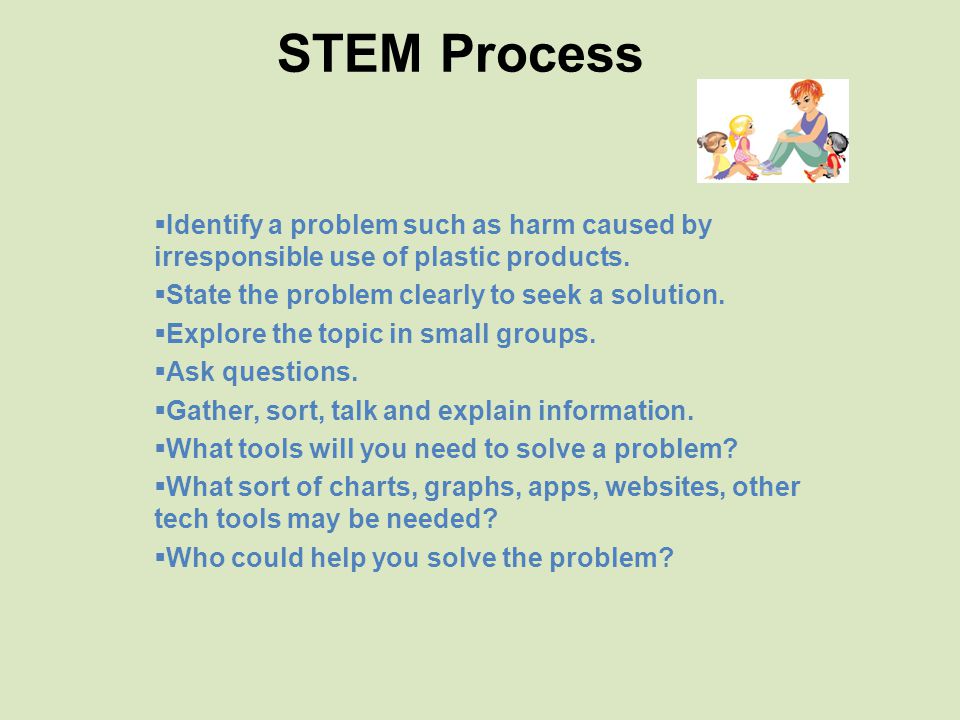 STEM Process

▪Identify a problem such as harm caused by irresponsible use of plastic products.

▪State the problem clearly to seek a solution.

▪Explore the topic in small groups.

▪Ask questions.

▪Gather, sort, talk and explain information.

▪What tools will you need to solve a problem?

▪What sort of charts, graphs, apps, websites, other tech tools may be needed?

▪Who could help you solve the problem?